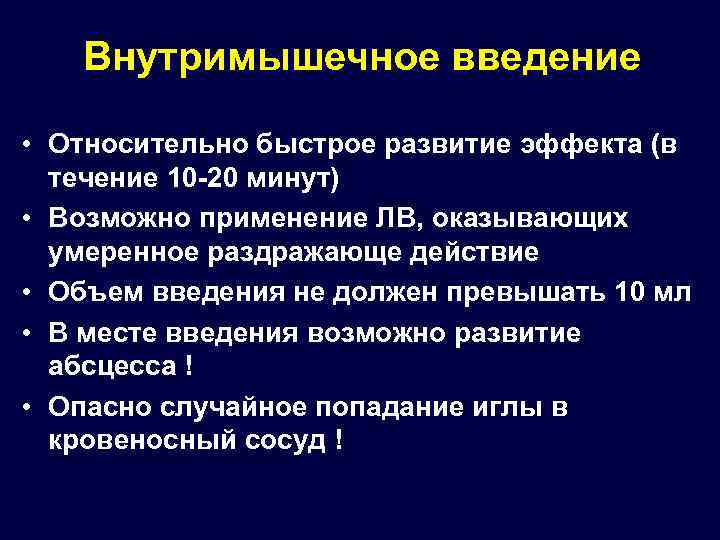 Внутримышечное введение

• Относительно быстрое развитие эффекта (в течение 10-20 минут)
• Возможно применение ЛВ, оказывающих умеренное раздражающе действие
• Объем введения не должен превышать 10 мл
• В месте введения возможно развитие абсцесса !
• Опасно случайное попадание иглы в кровеносный сосуд !